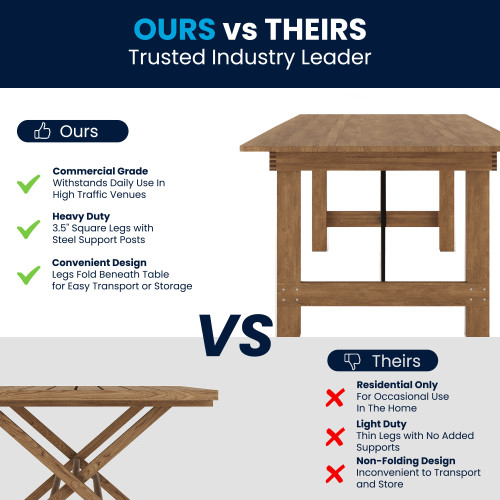 OURS vs THEIRS
Trusted Industry Leader

Ours

Commercial Grade
Withstands Daily Use In High Traffic Venues

Heavy Duty
3.5" Square Legs with Steel Support Posts

Convenient Design
Legs Fold Beneath Table for Easy Transport or Storage

VS

Theirs

Residential Only
For Occasional Use In The Home

Light Duty
Thin Legs with No Added Supports

Non-Folding Design
Inconvenient to Transport and Store